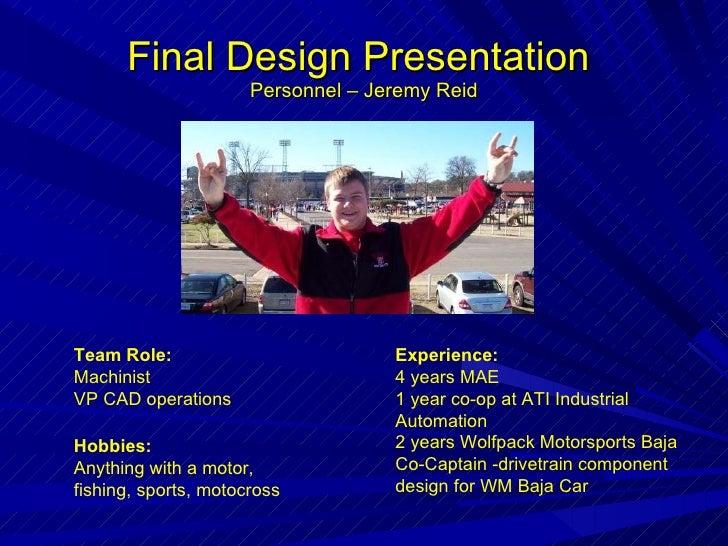 Final Design Presentation
Personnel – Jeremy Reid

Team Role:
Machinist
VP CAD operations

Hobbies:
Anything with a motor, fishing, sports, motocross

Experience:
4 years MAE
1 year co-op at ATI Industrial Automation
2 years Wolfpack Motorsports Baja Co-Captain -drivetrain component design for WM Baja Car